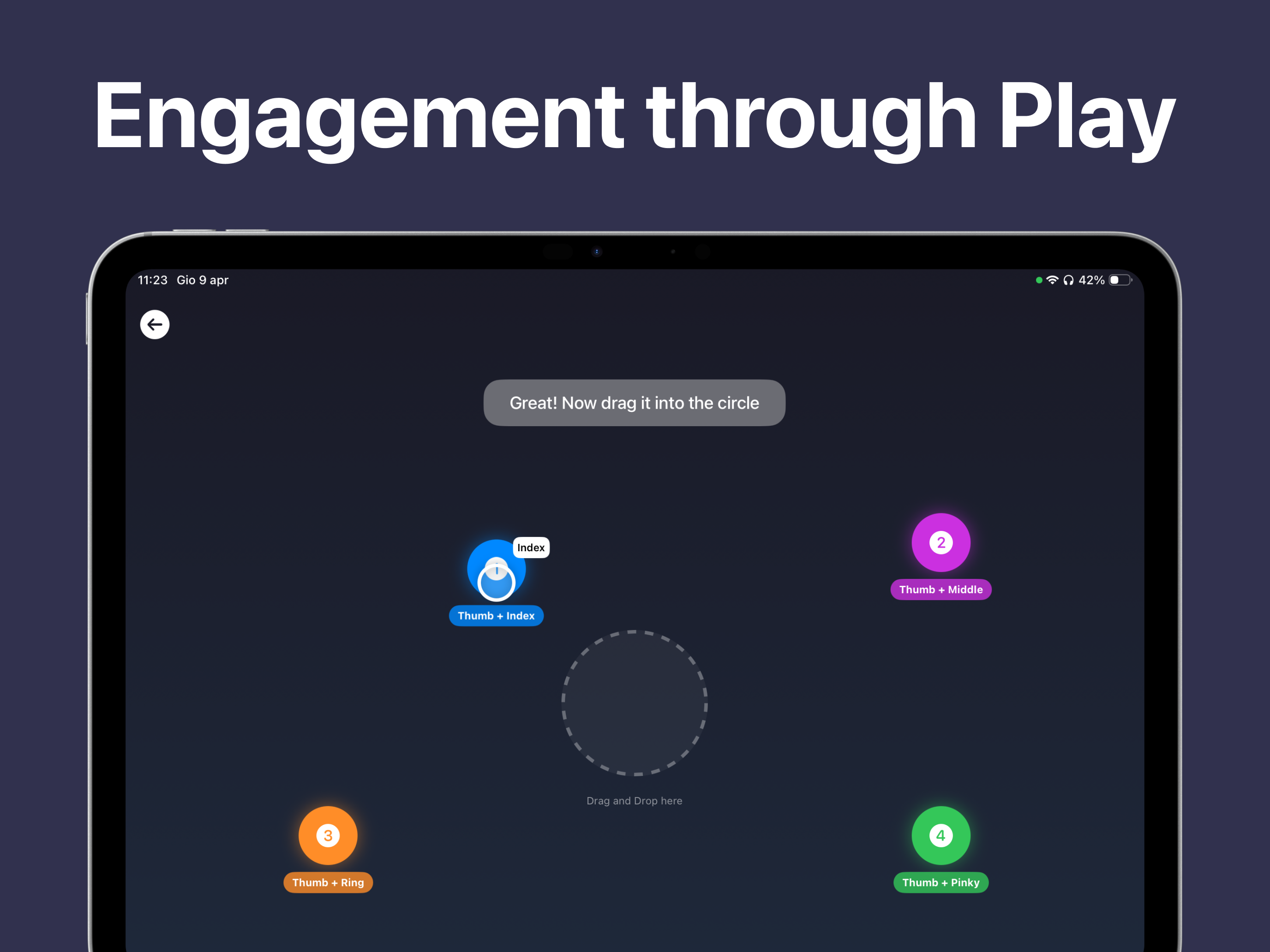 Engagement through Play

11:23 Gio 9 apr

42%

Great! Now drag it into the circle

Index

Thumb + Index

2

Thumb + Middle

Drag and Drop here

3

Thumb + Ring

4

Thumb + Pinky